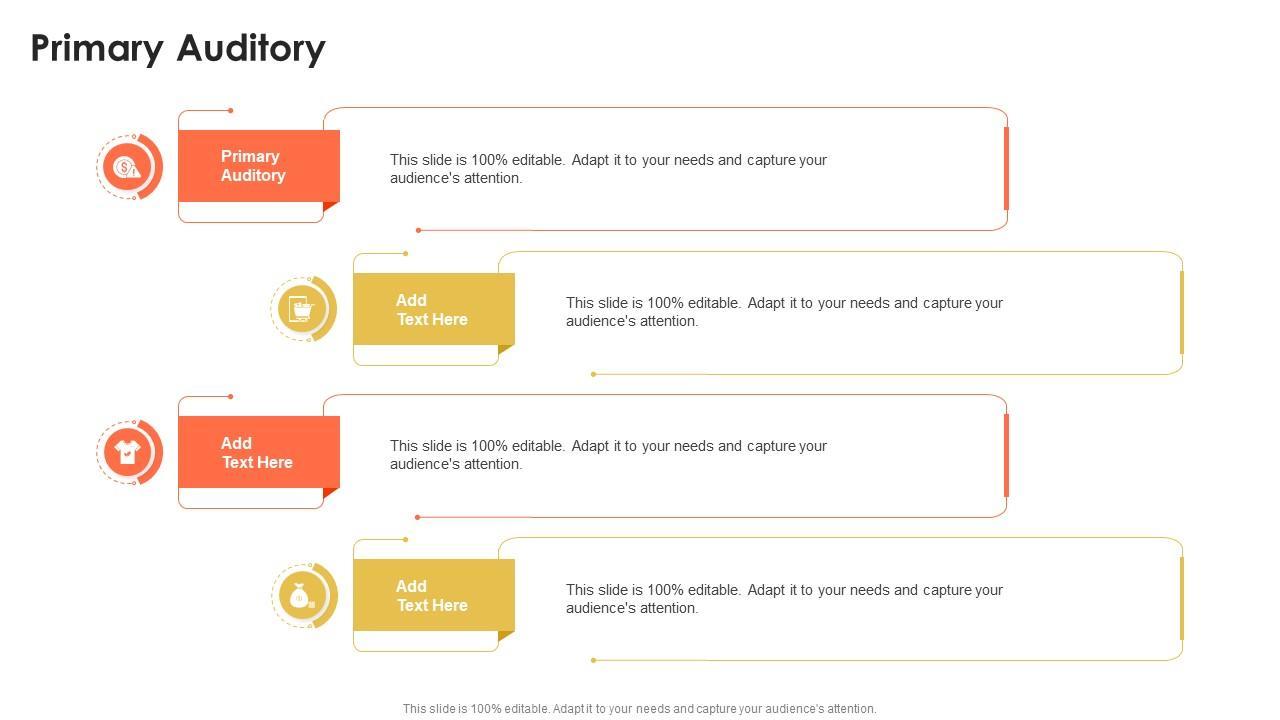 Primary Auditory

Primary Auditory

This slide is 100% editable. Adapt it to your needs and capture your audience's attention.

Add Text Here

This slide is 100% editable. Adapt it to your needs and capture your audience's attention.

Add Text Here

This slide is 100% editable. Adapt it to your needs and capture your audience's attention.

Add Text Here

This slide is 100% editable. Adapt it to your needs and capture your audience's attention.

This slide is 100% editable. Adapt it to your needs and capture your audience's attention.